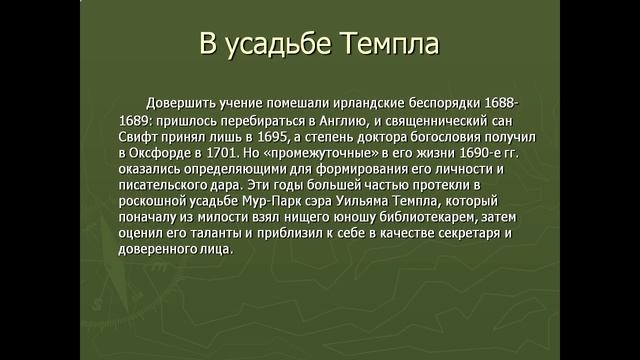 В усадьбе Темпла

Довершить учение помешали ирландские беспорядки 1688-1689: пришлось перебираться в Англию, и священнический сан Свифт принял лишь в 1695, а степень доктора богословия получил в Оксфорде в 1701. Но «промежуточные» в его жизни 1690-е гг. оказались определяющими для формирования его личности и писательского дара. Эти годы большей частью протекли в роскошной усадьбе Мур-Парк сэра Уильяма Темпла, который поначалу из милости взял нищего юношу библиотекарем, затем оценил его таланты и приблизил к себе в качестве секретаря и доверенного лица.